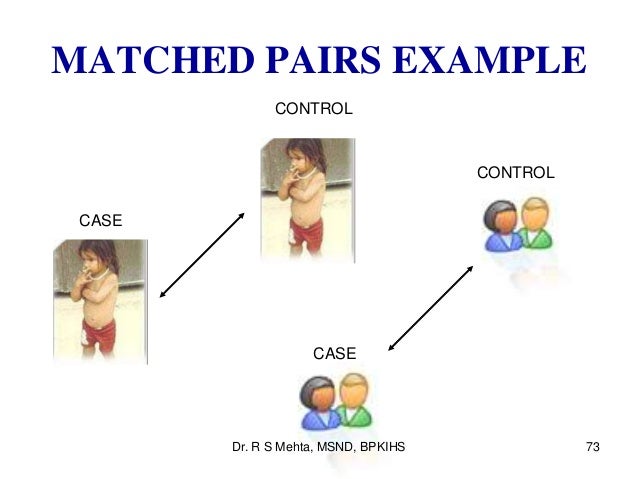 MATCHED PAIRS EXAMPLE

CONTROL

CONTROL

CASE

CASE

Dr. R S Mehta, MSND, BPKIHS

73